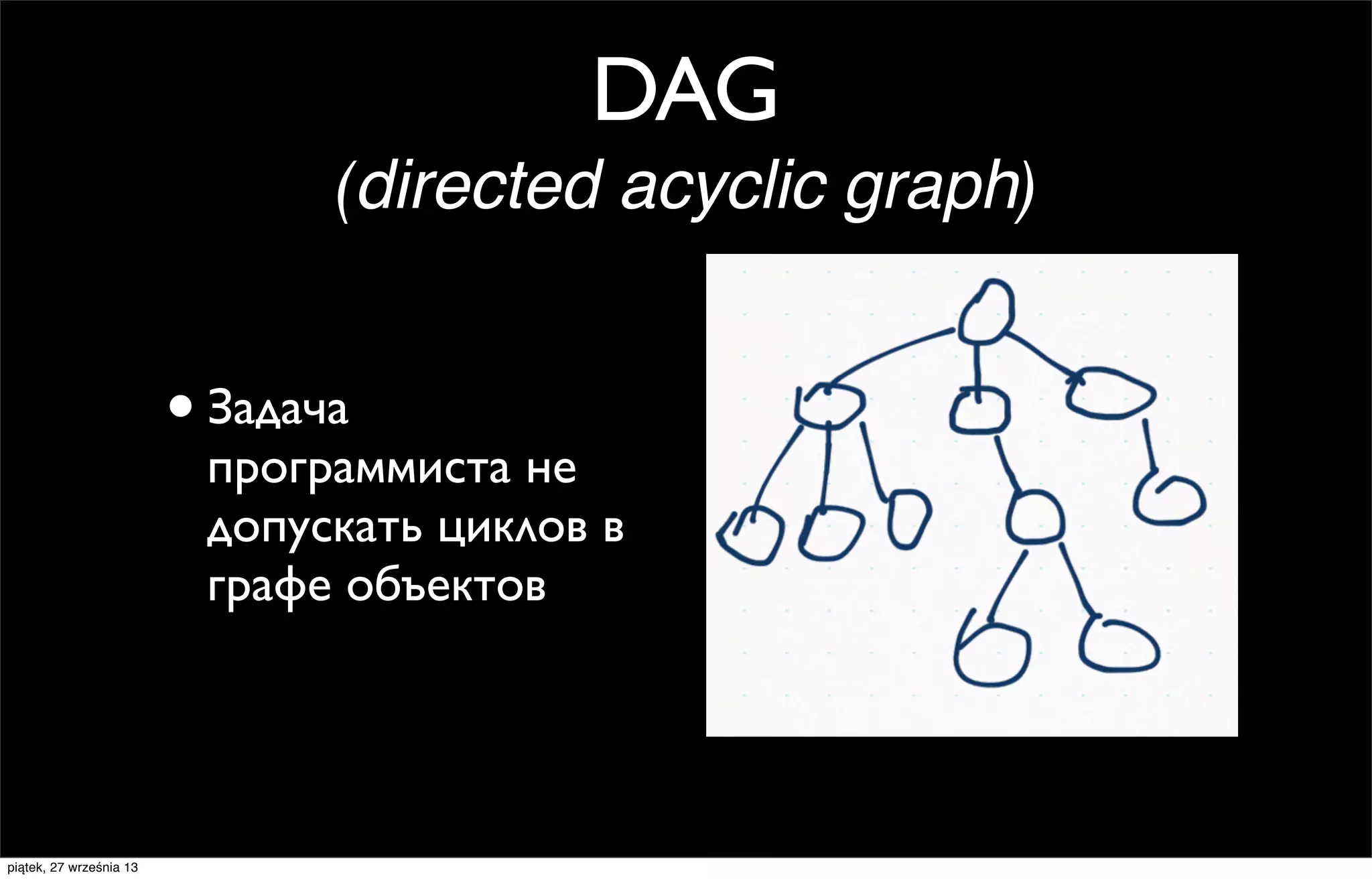 DAG
(directed acyclic graph)

• Задача программиста не допускать циклов в графе объектов

piątek, 27 września 13